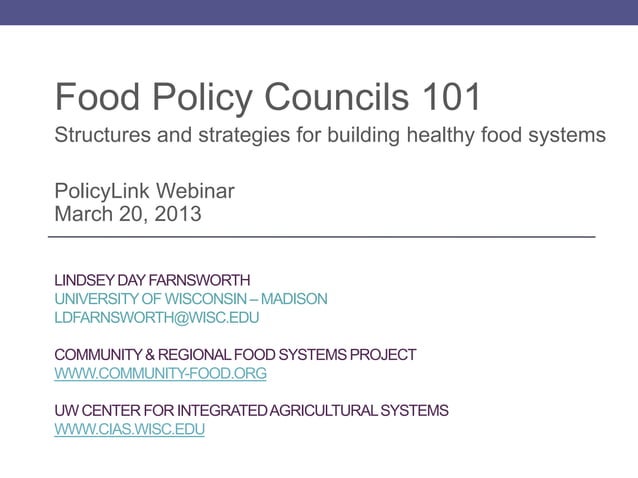 Food Policy Councils 101
Structures and strategies for building healthy food systems

PolicyLink Webinar
March 20, 2013

LINDSEY DAY FARNSWORTH
UNIVERSITY OF WISCONSIN – MADISON
LDFARNSWORTH@WISC.EDU

COMMUNITY & REGIONAL FOOD SYSTEMS PROJECT
WWW.COMMUNITY-FOOD.ORG

UW CENTER FOR INTEGRATED AGRICULTURAL SYSTEMS
WWW.CIAS.WISC.EDU